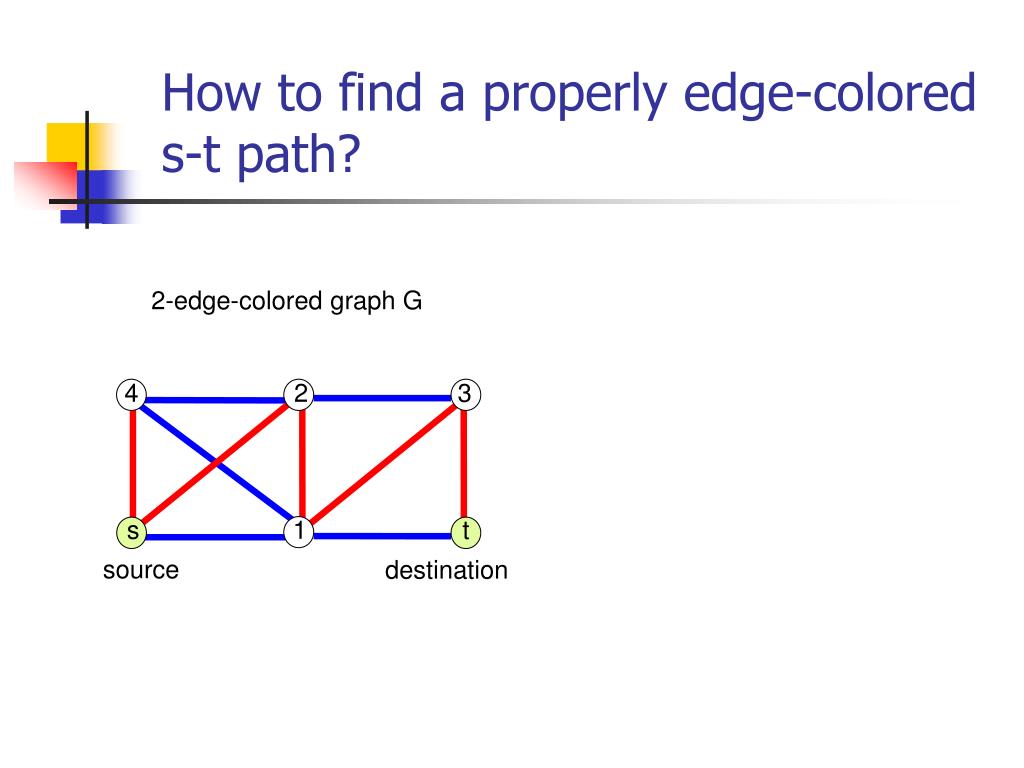 How to find a properly edge-colored s-t path?

2-edge-colored graph G

4

2

3

s

1

t

source

destination